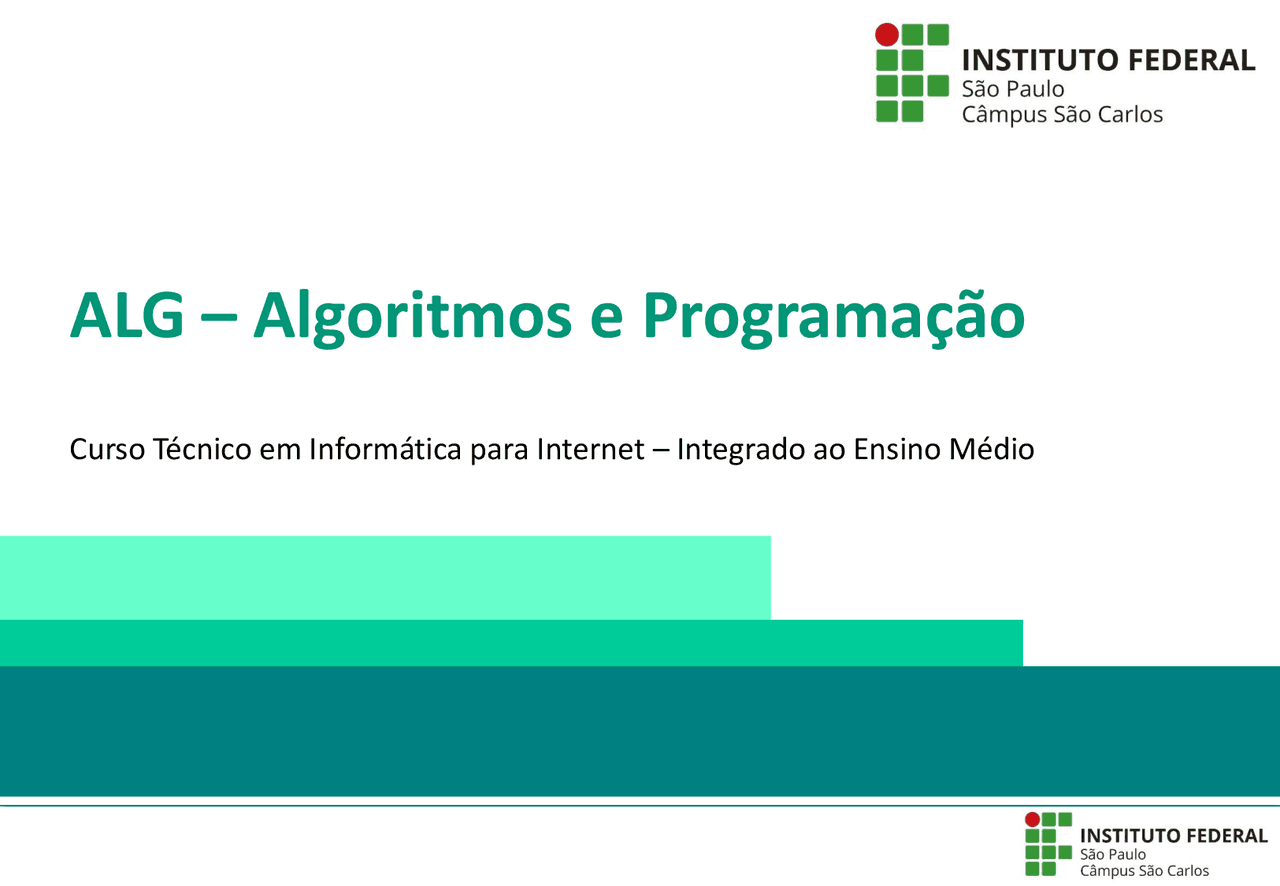 INSTITUTO FEDERAL
São Paulo
Câmpus São Carlos

ALG – Algoritmos e Programação

Curso Técnico em Informática para Internet – Integrado ao Ensino Médio

INSTITUTO FEDERAL
São Paulo
Câmpus São Carlos